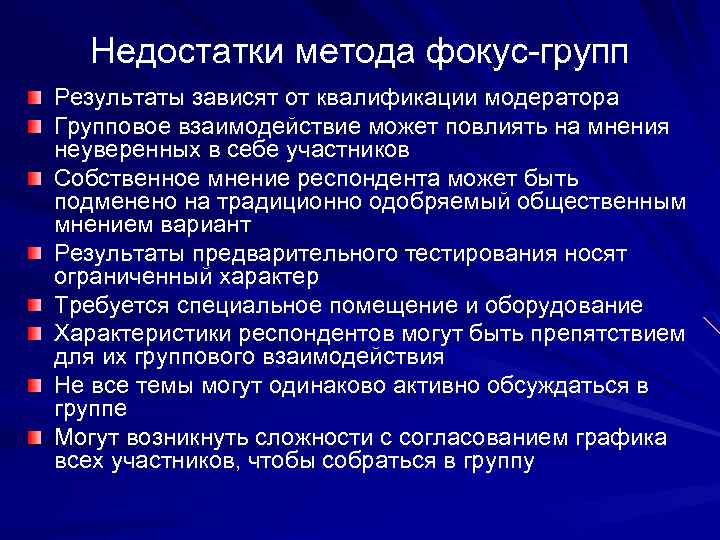 Недостатки метода фокус-групп

Результаты зависят от квалификации модератора

Групповое взаимодействие может повлиять на мнения неуверенных в себе участников

Собственное мнение респондента может быть подменено на традиционно одобряемый общественным мнением вариант

Результаты предварительного тестирования носят ограниченный характер

Требуется специальное помещение и оборудование

Характеристики респондентов могут быть препятствием для их группового взаимодействия

Не все темы могут одинаково активно обсуждаться в группе

Могут возникнуть сложности с согласованием графика всех участников, чтобы собраться в группу